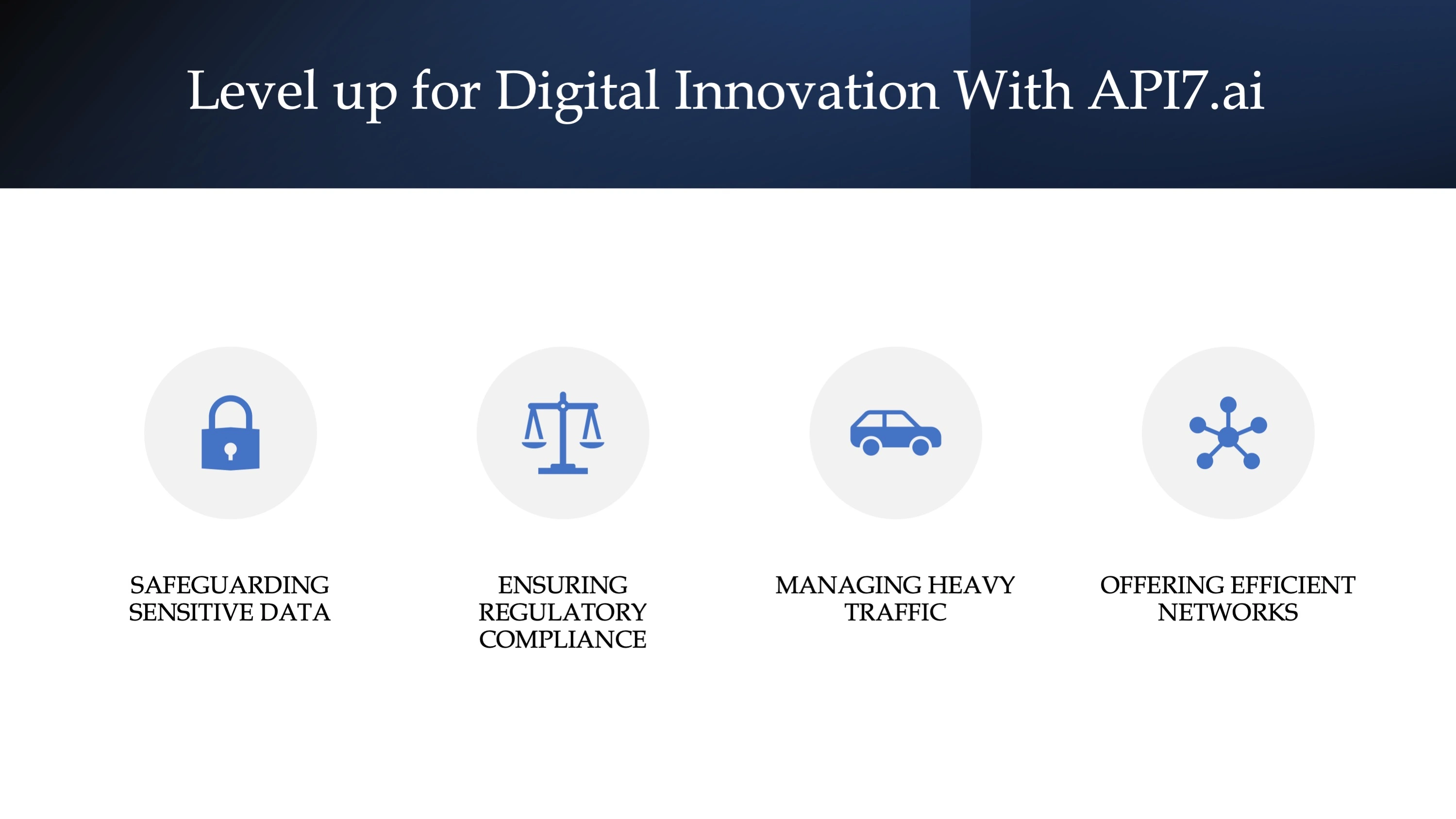 Level up for Digital Innovation With API7.ai

SAFEGUARDING SENSITIVE DATA

ENSURING REGULATORY COMPLIANCE

MANAGING HEAVY TRAFFIC

OFFERING EFFICIENT NETWORKS